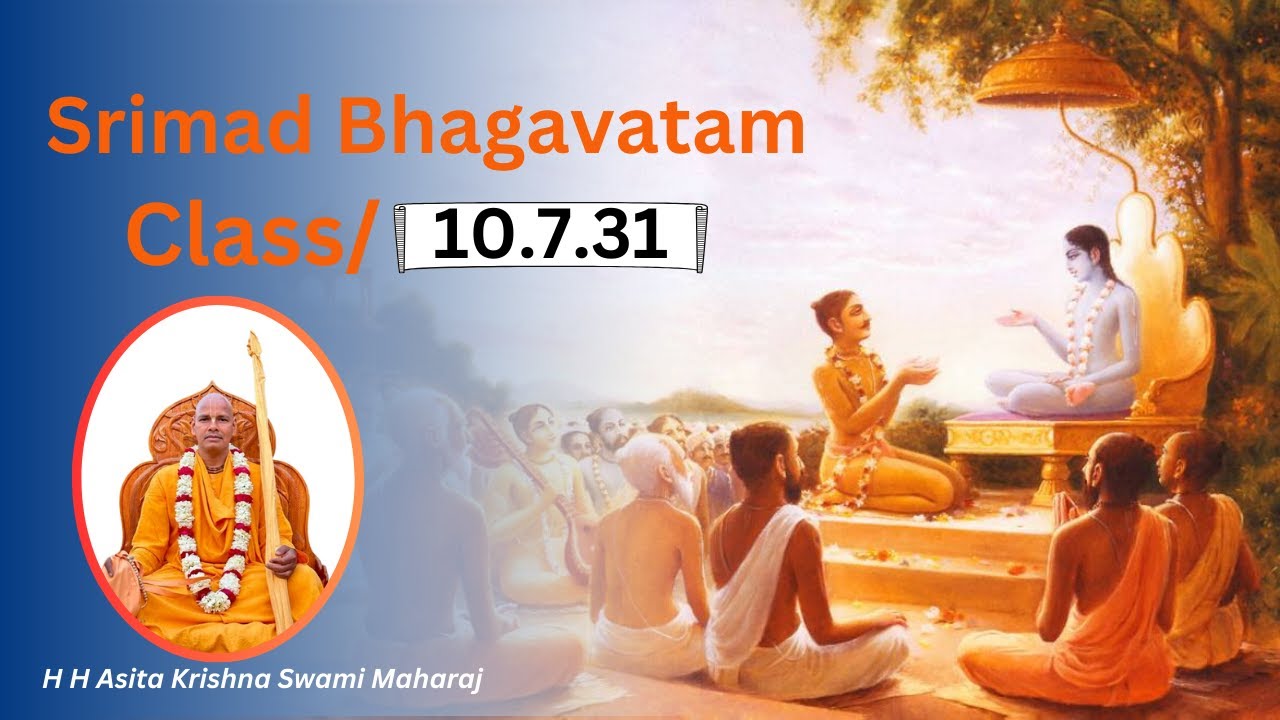 Srimad Bhagavatam
Class/ 10.7.31

H H Asita Krishna Swami Maharaj